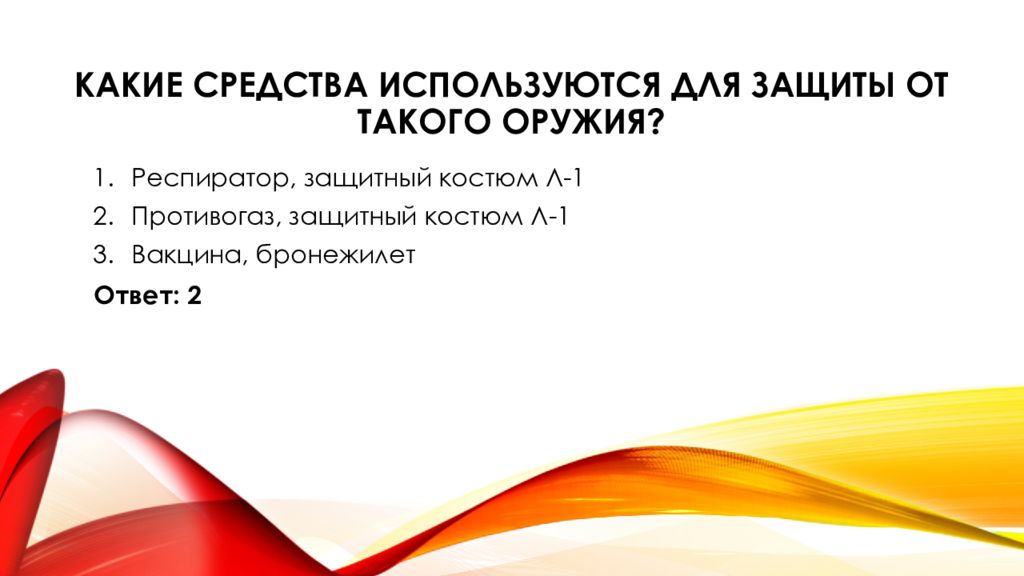 КАКИЕ СРЕДСТВА ИСПОЛЬЗУЮТСЯ ДЛЯ ЗАЩИТЫ ОТ ТАКОГО ОРУЖИЯ?

1. Респиратор, защитный костюм Л-1
2. Противогаз, защитный костюм Л-1
3. Вакцина, бронежилет

Ответ: 2